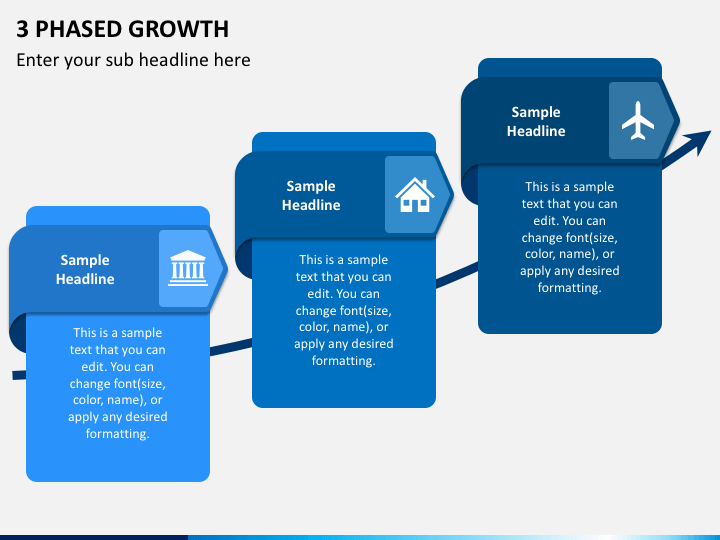 3 PHASED GROWTH

Enter your sub headline here

Sample Headline

This is a sample text that you can edit. You can change font(size, color, name), or apply any desired formatting.

Sample Headline

This is a sample text that you can edit. You can change font(size, color, name), or apply any desired formatting.

Sample Headline

This is a sample text that you can edit. You can change font(size, color, name), or apply any desired formatting.